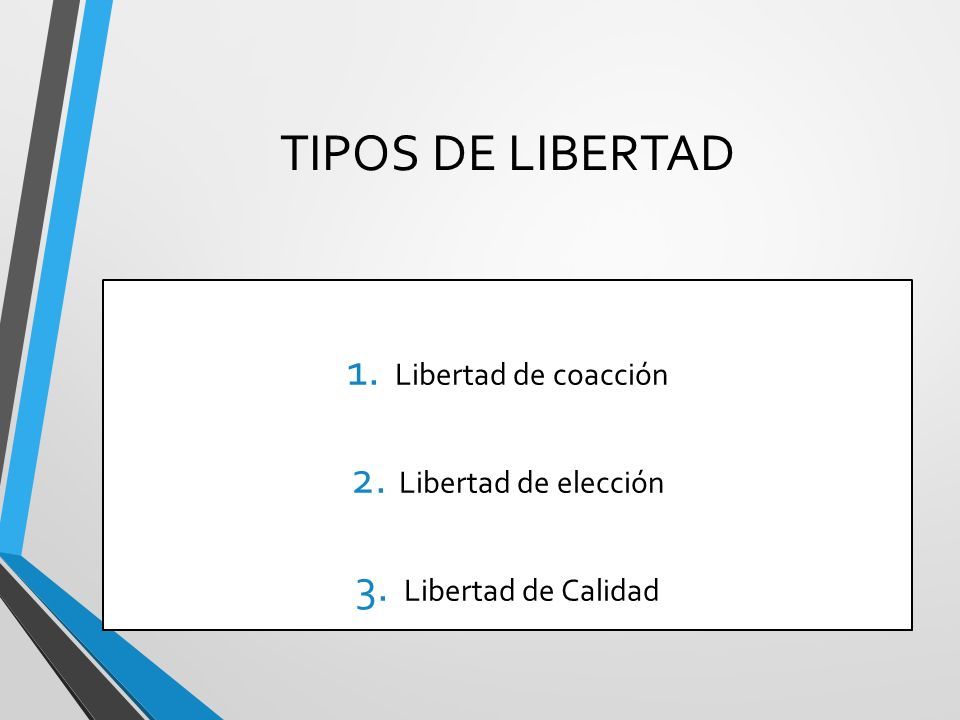 TIPOS DE LIBERTAD

1. Libertad de coacción

2. Libertad de elección

3. Libertad de Calidad